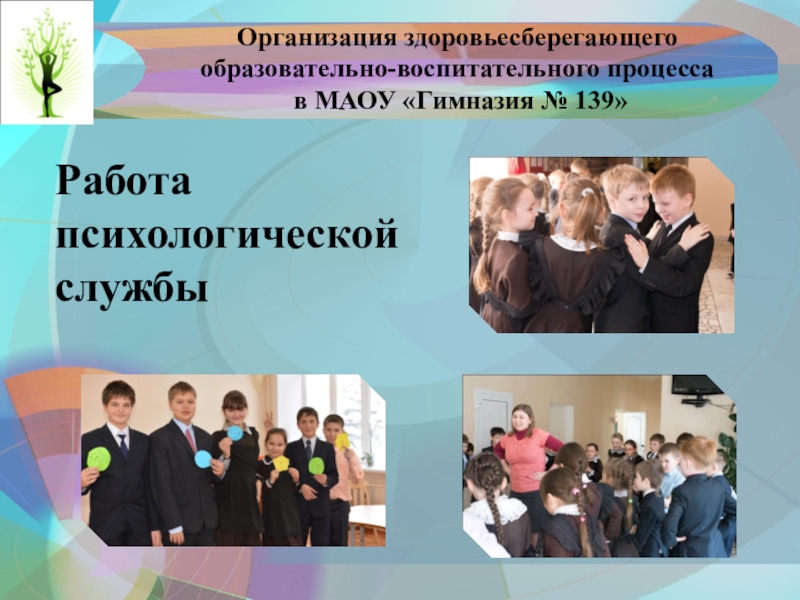 Организация здоровьесберегающего образовательно-воспитательного процесса в МАОУ «Гимназия № 139»

Работа психологической службы